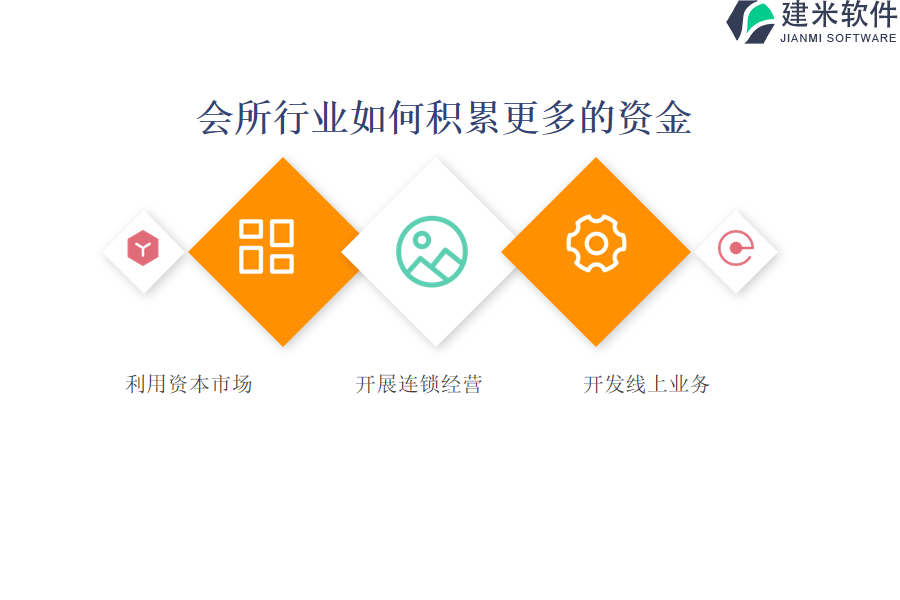 建米软件
JIANMI SOFTWARE

会所行业如何积累更多的资金

利用资本市场

开展连锁经营

开发线上业务